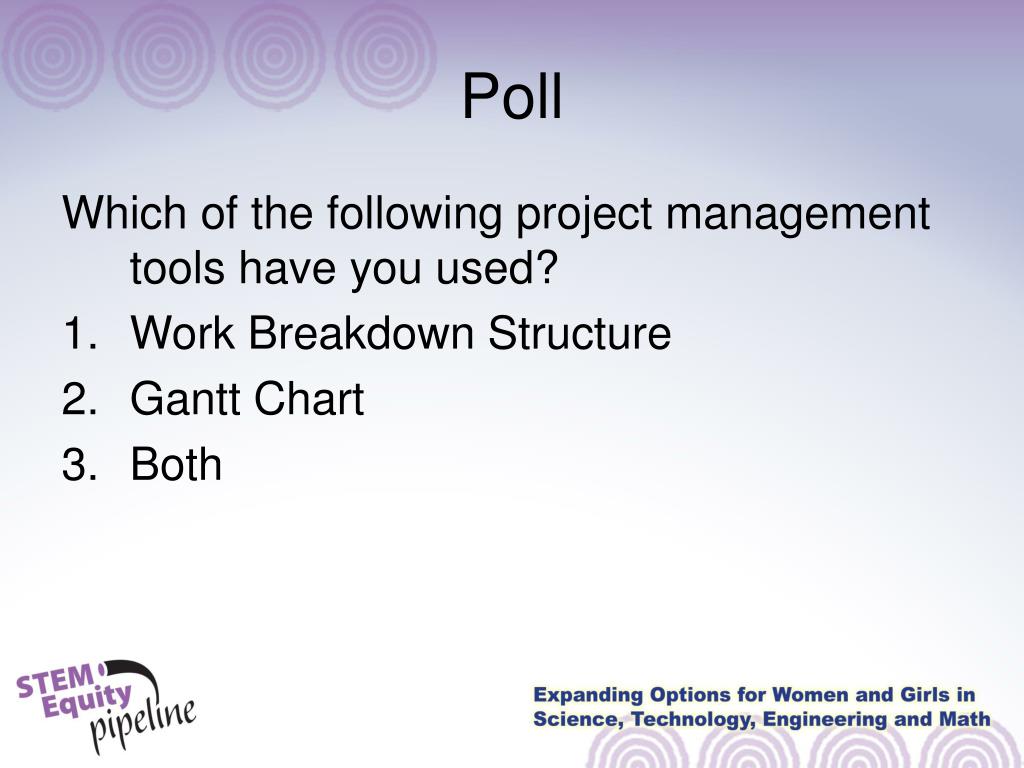 Poll

Which of the following project management tools have you used?

1. Work Breakdown Structure
2. Gantt Chart
3. Both

STEM Equity pipeline

Expanding Options for Women and Girls in Science, Technology, Engineering and Math